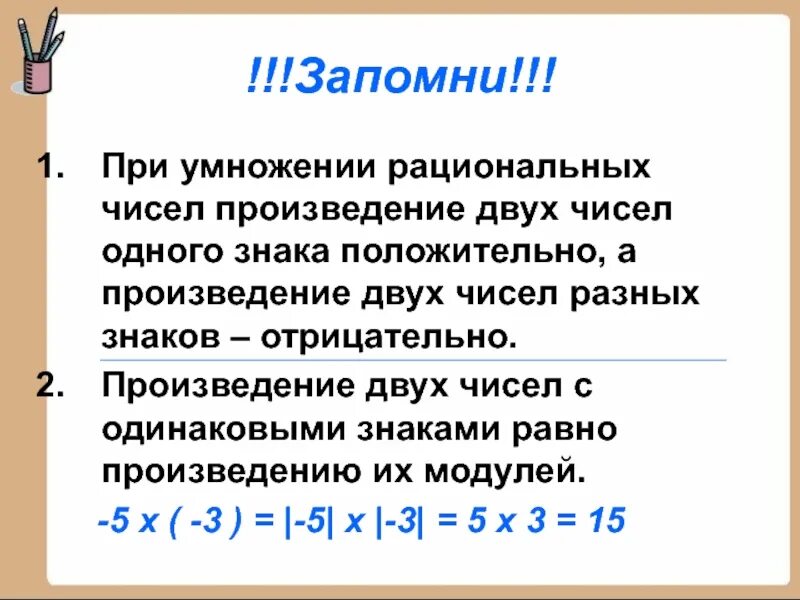 !!!Запомни!!!

1. При умножении рациональных чисел произведение двух чисел одного знака положительно, а произведение двух чисел разных знаков – отрицательно.

2. Произведение двух чисел с одинаковыми знаками равно произведению их модулей.

$-5 \times (-3) = |-5| \times |-3| = 5 \times 3 = 15$